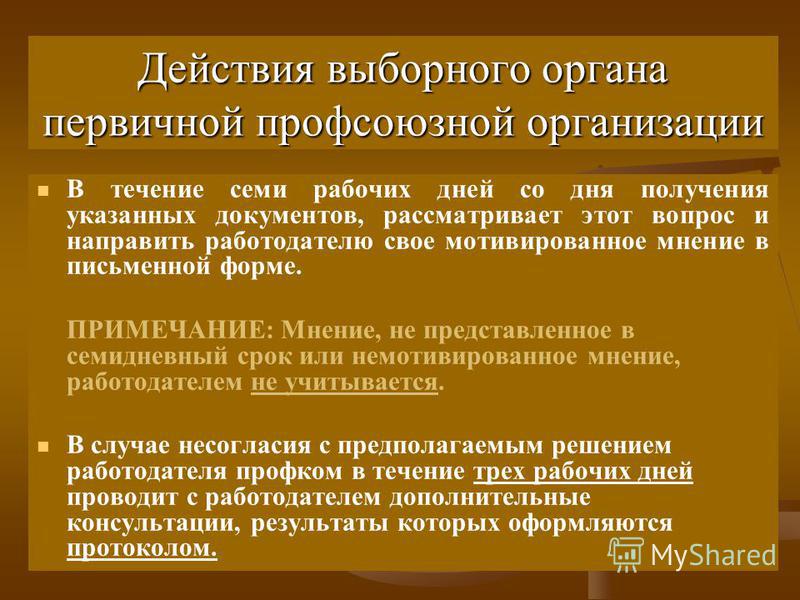 Действия выборного органа первичной профсоюзной организации

В течение семи рабочих дней со дня получения указанных документов, рассматривает этот вопрос и направить работодателю свое мотивированное мнение в письменной форме.

ПРИМЕЧАНИЕ: Мнение, не представленное в семидневный срок или немотивированное мнение, работодателем не учитывается.

В случае несогласия с предполагаемым решением работодателя профком в течение трех рабочих дней проводит с работодателем дополнительные консультации, результаты которых оформляются протоколом.

MyShared